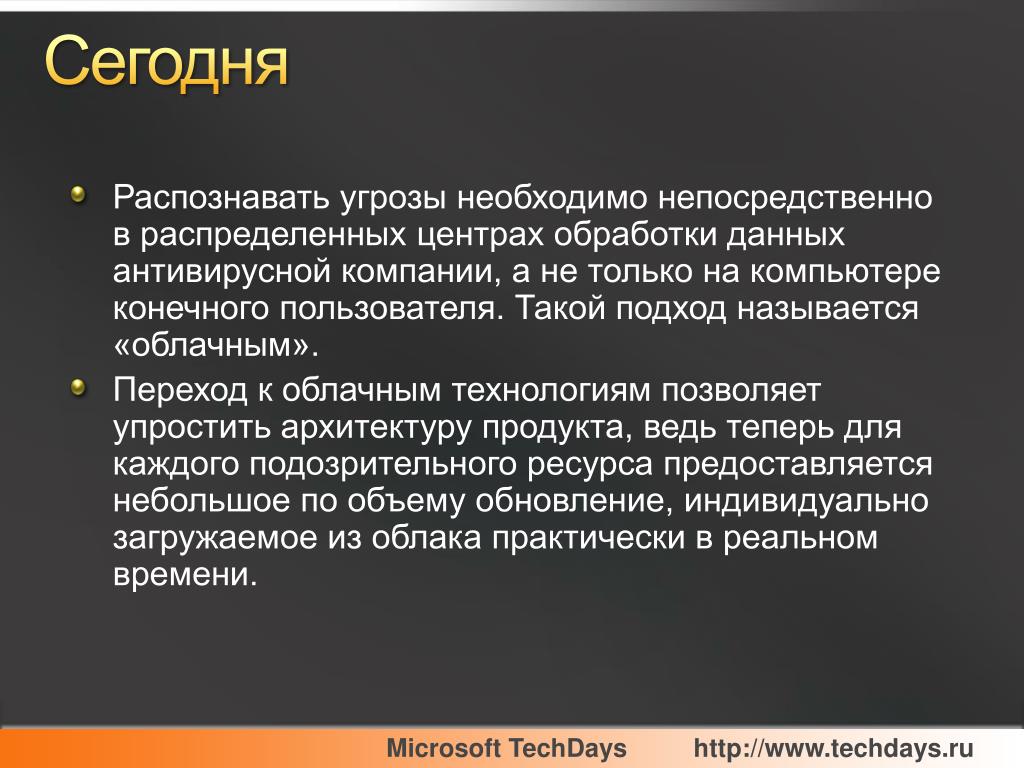 Сегодня

Распознавать угрозы необходимо непосредственно в распределенных центрах обработки данных антивирусной компании, а не только на компьютере конечного пользователя. Такой подход называется «облачным».

Переход к облачным технологиям позволяет упростить архитектуру продукта, ведь теперь для каждого подозрительного ресурса предоставляется небольшое по объему обновление, индивидуально загружаемое из облака практически в реальном времени.

Microsoft TechDays http://www.techdays.ru